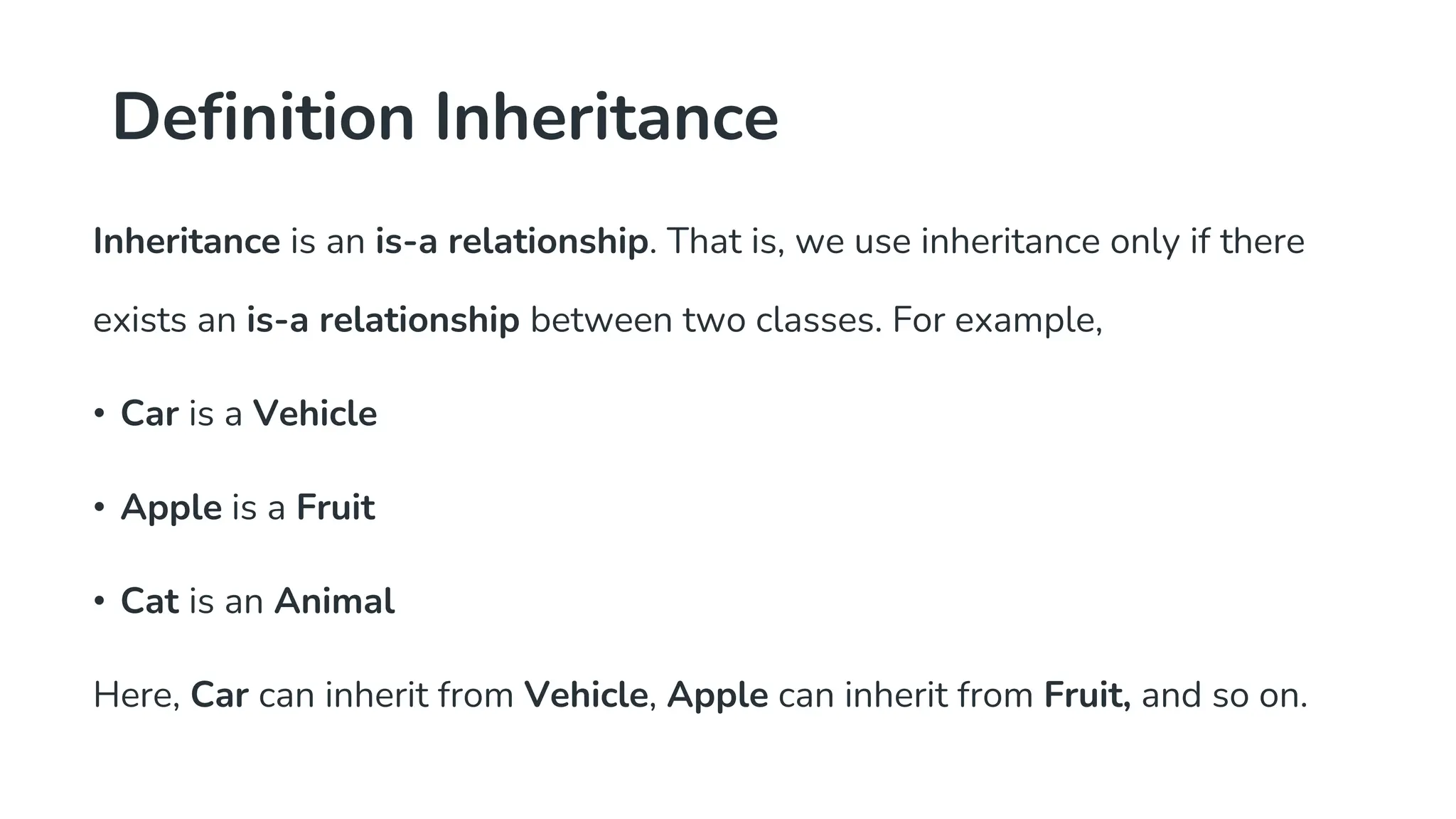 Definition Inheritance

Inheritance is an is-a relationship. That is, we use inheritance only if there exists an is-a relationship between two classes. For example,

• Car is a Vehicle

• Apple is a Fruit

• Cat is an Animal

Here, Car can inherit from Vehicle, Apple can inherit from Fruit, and so on.